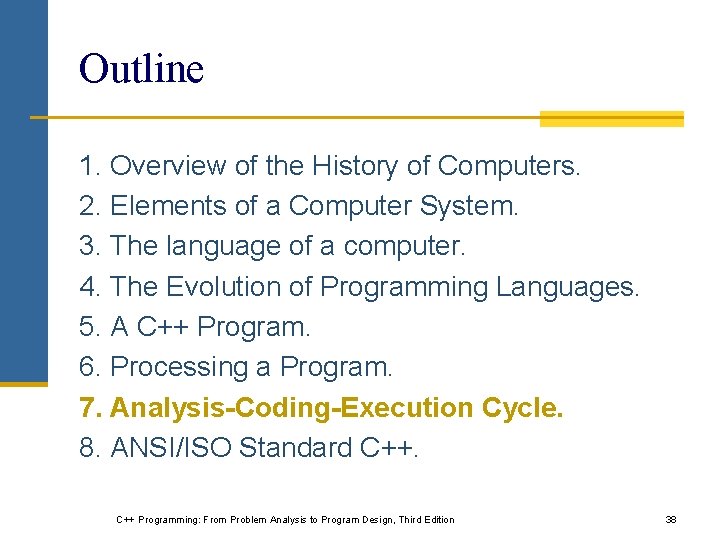 Outline

1. Overview of the History of Computers.
2. Elements of a Computer System.
3. The language of a computer.
4. The Evolution of Programming Languages.
5. A C++ Program.
6. Processing a Program.
7. Analysis-Coding-Execution Cycle.
8. ANSI/ISO Standard C++.

C++ Programming: From Problem Analysis to Program Design, Third Edition

38